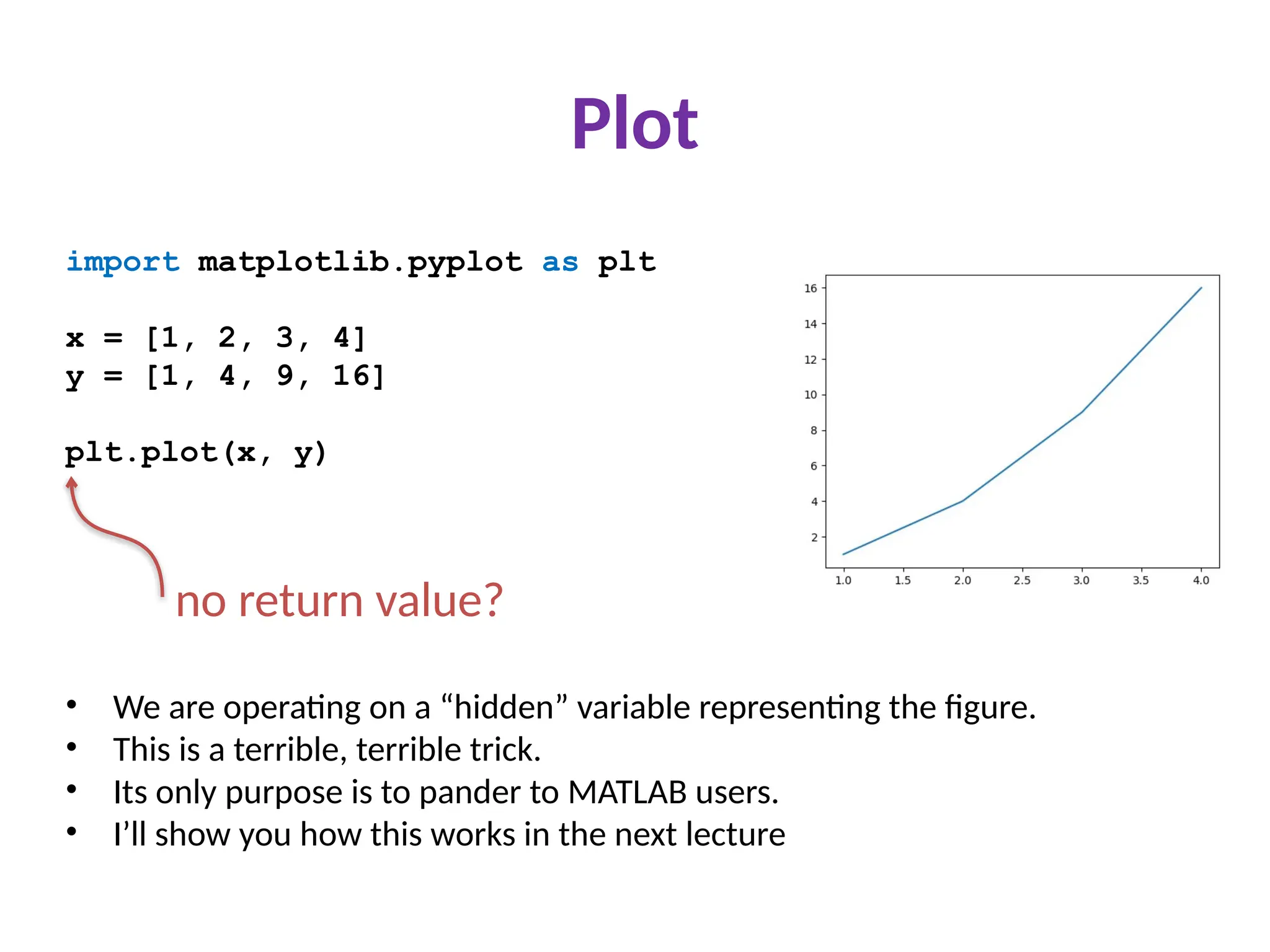 Plot

import matplotlib.pyplot as plt

x = [1, 2, 3, 4]
y = [1, 4, 9, 16]

plt.plot(x, y)

no return value?

16
14
12
10
8
6
4
2

1.0 1.5 2.0 2.5 3.0 3.5 4.0

• We are operating on a “hidden” variable representing the figure.
• This is a terrible, terrible trick.
• Its only purpose is to pander to MATLAB users.
• I’ll show you how this works in the next lecture